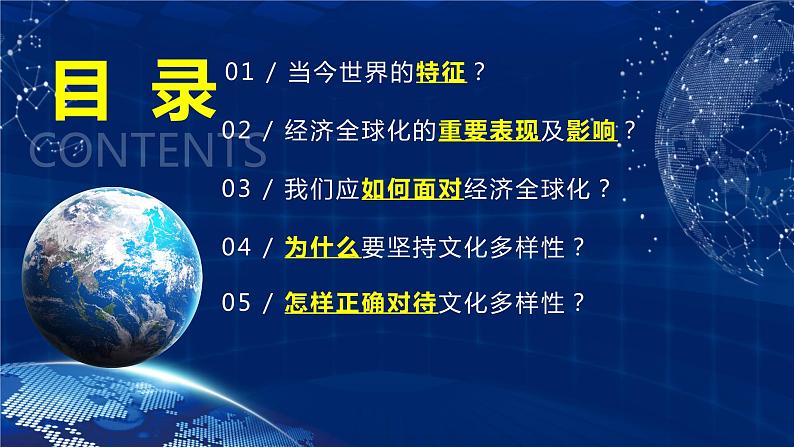 目 录
CONTENTS

01 / 当今世界的特征？

02 / 经济全球化的重要表现及影响？

03 / 我们应如何面对经济全球化？

04 / 为什么要坚持文化多样性？

05 / 怎样正确对待文化多样性？